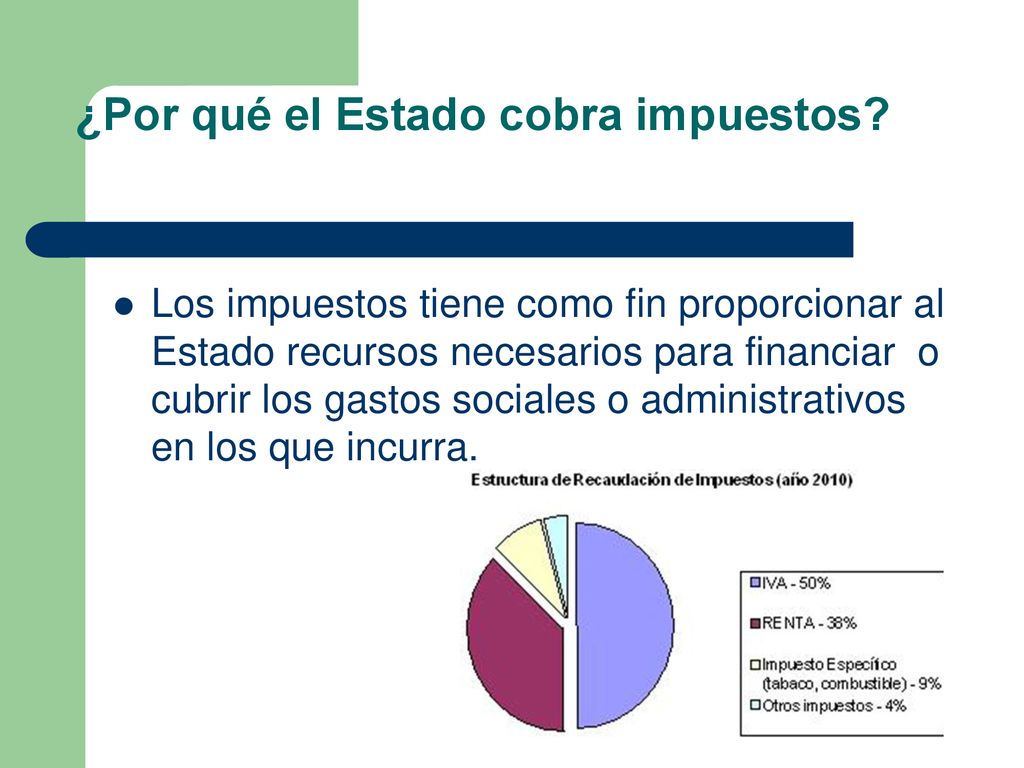 ¿Por qué el Estado cobra impuestos?

Los impuestos tiene como fin proporcionar al Estado recursos necesarios para financiar o cubrir los gastos sociales o administrativos en los que incurra.

Estructura de Recaudación de Impuestos (año 2010)

IVA - 50%
RENTA - 38%
Impuesto Específico (tabaco, combustible) - 9%
Otros impuestos - 4%